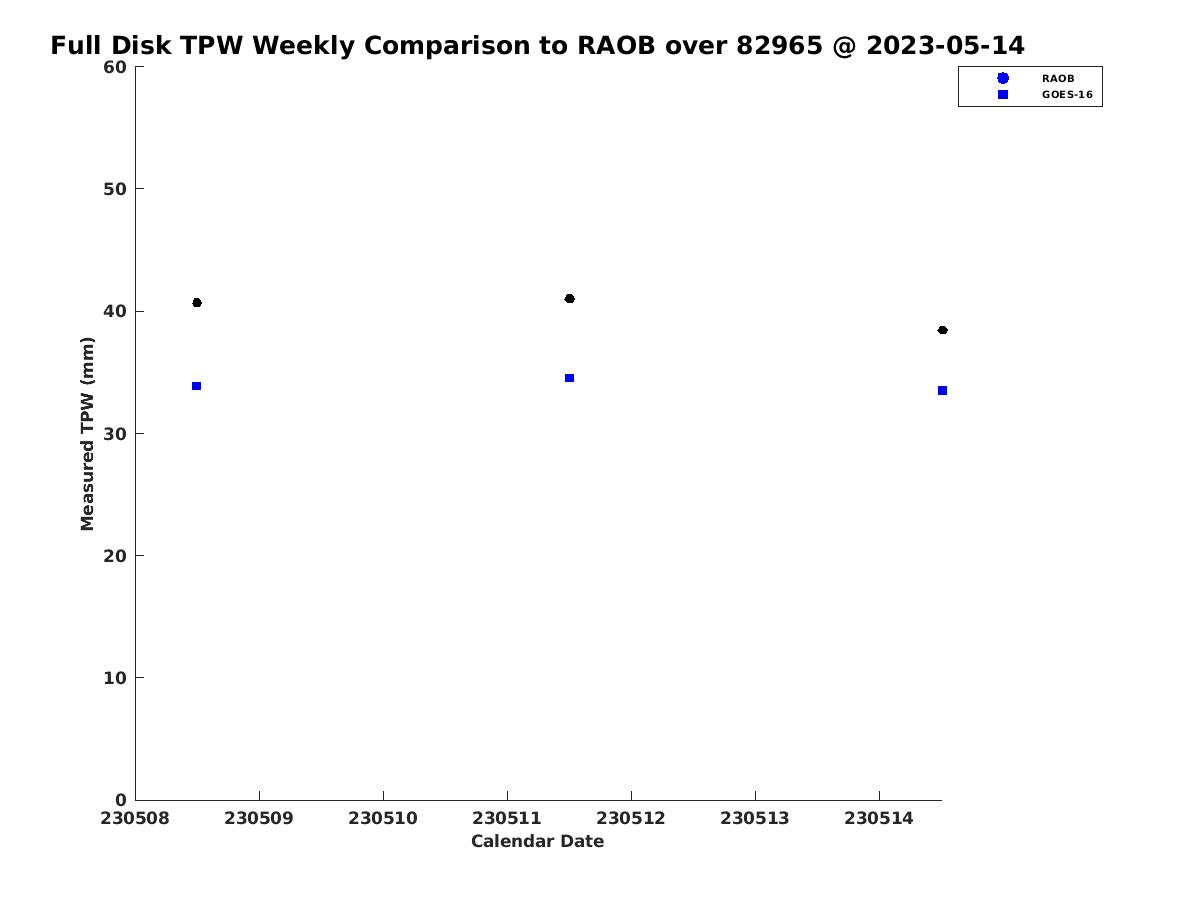 Full Disk TPW Weekly Comparison to RAOB over 82965 @ 2023-05-14

RAOB
GOES-16

Measured TPW (mm)

60
50
40
30
20
10
0

230508
230509
230510
230511
230512
230513
230514

Calendar Date